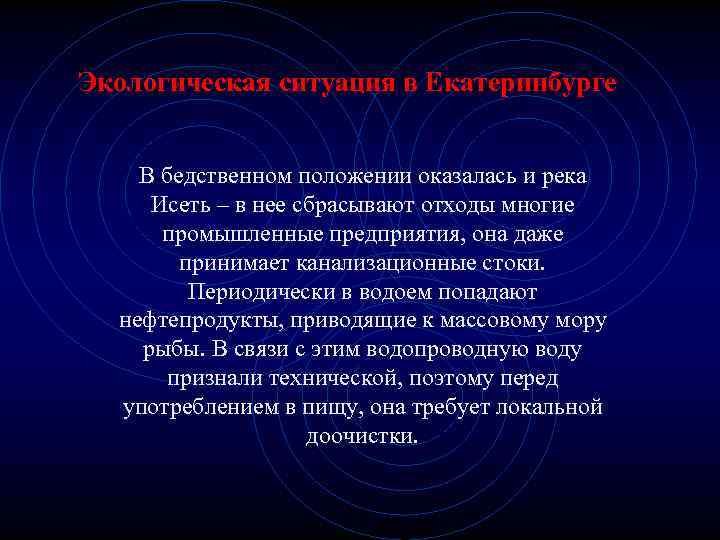 Экологическая ситуация в Екатеринбурге

В бедственном положении оказалась и река Исеть – в нее сбрасывают отходы многие промышленные предприятия, она даже принимает канализационные стоки. Периодически в водоем попадают нефтепродукты, приводящие к массовому мору рыбы. В связи с этим водопроводную воду признали технической, поэтому перед употреблением в пищу, она требует локальной доочистки.